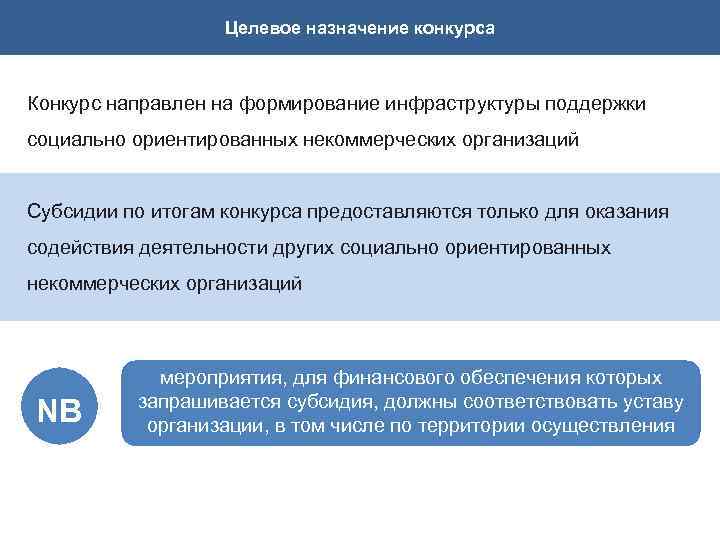 Целевое назначение конкурса

Конкурс направлен на формирование инфраструктуры поддержки социально ориентированных некоммерческих организаций

Субсидии по итогам конкурса предоставляются только для оказания содействия деятельности других социально ориентированных некоммерческих организаций

NB

мероприятия, для финансового обеспечения которых запрашивается субсидия, должны соответствовать уставу организации, в том числе по территории осуществления